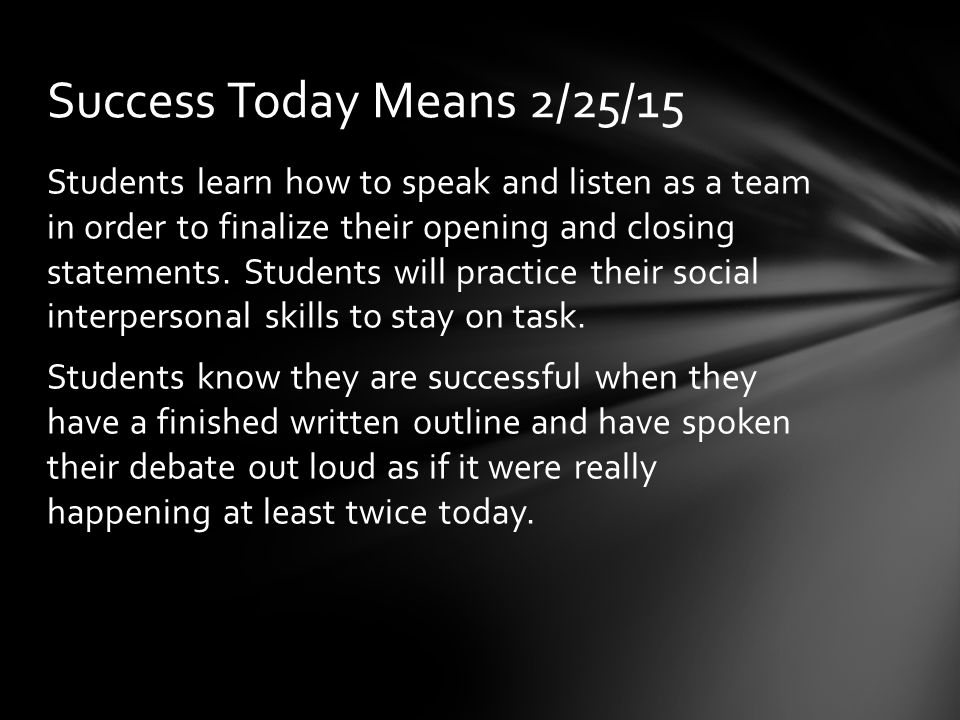 Success Today Means 2/25/15

Students learn how to speak and listen as a team in order to finalize their opening and closing statements. Students will practice their social interpersonal skills to stay on task.

Students know they are successful when they have a finished written outline and have spoken their debate out loud as if it were really happening at least twice today.